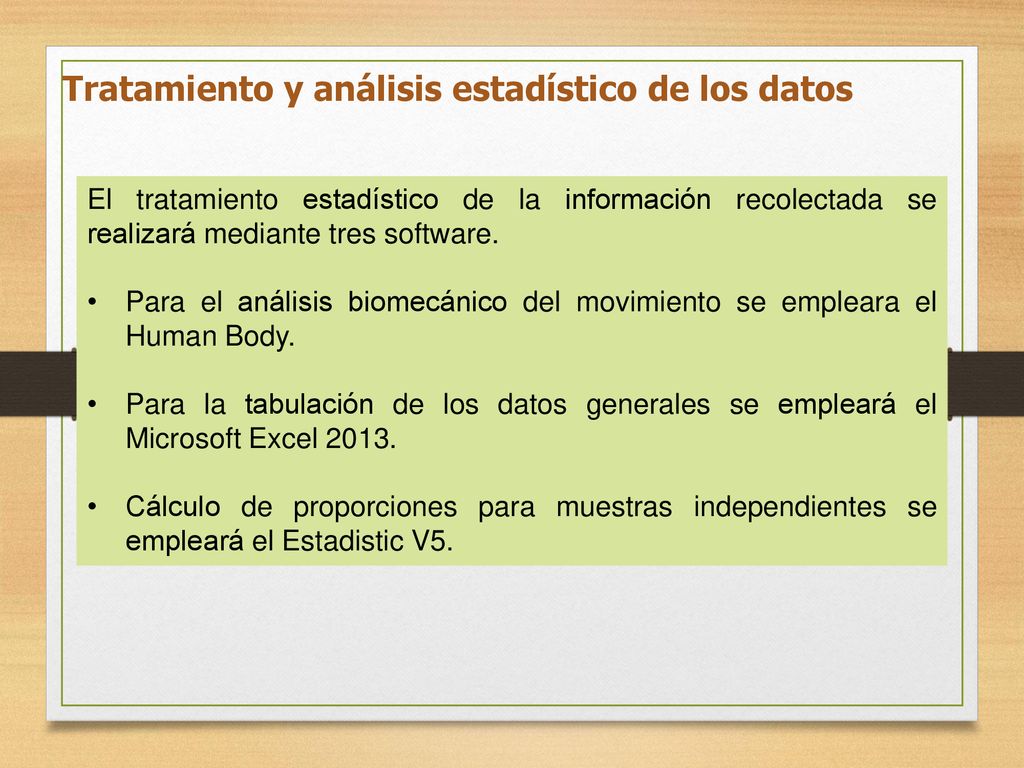 Tratamiento y análisis estadístico de los datos

El tratamiento estadístico de la información recolectada se realizará mediante tres software.

• Para el análisis biomecánico del movimiento se empleara el Human Body.

• Para la tabulación de los datos generales se empleará el Microsoft Excel 2013.

• Cálculo de proporciones para muestras independientes se empleará el Estadistic V5.